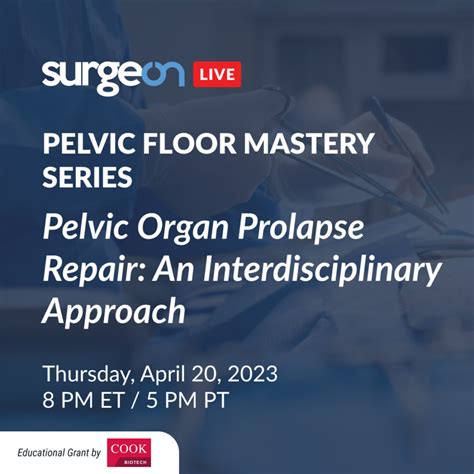 surgeon LIVE

PELVIC FLOOR MASTERY SERIES

Pelvic Organ Prolapse Repair: An Interdisciplinary Approach

Thursday, April 20, 2023
8 PM ET / 5 PM PT

Educational Grant by COOK BIOTECH